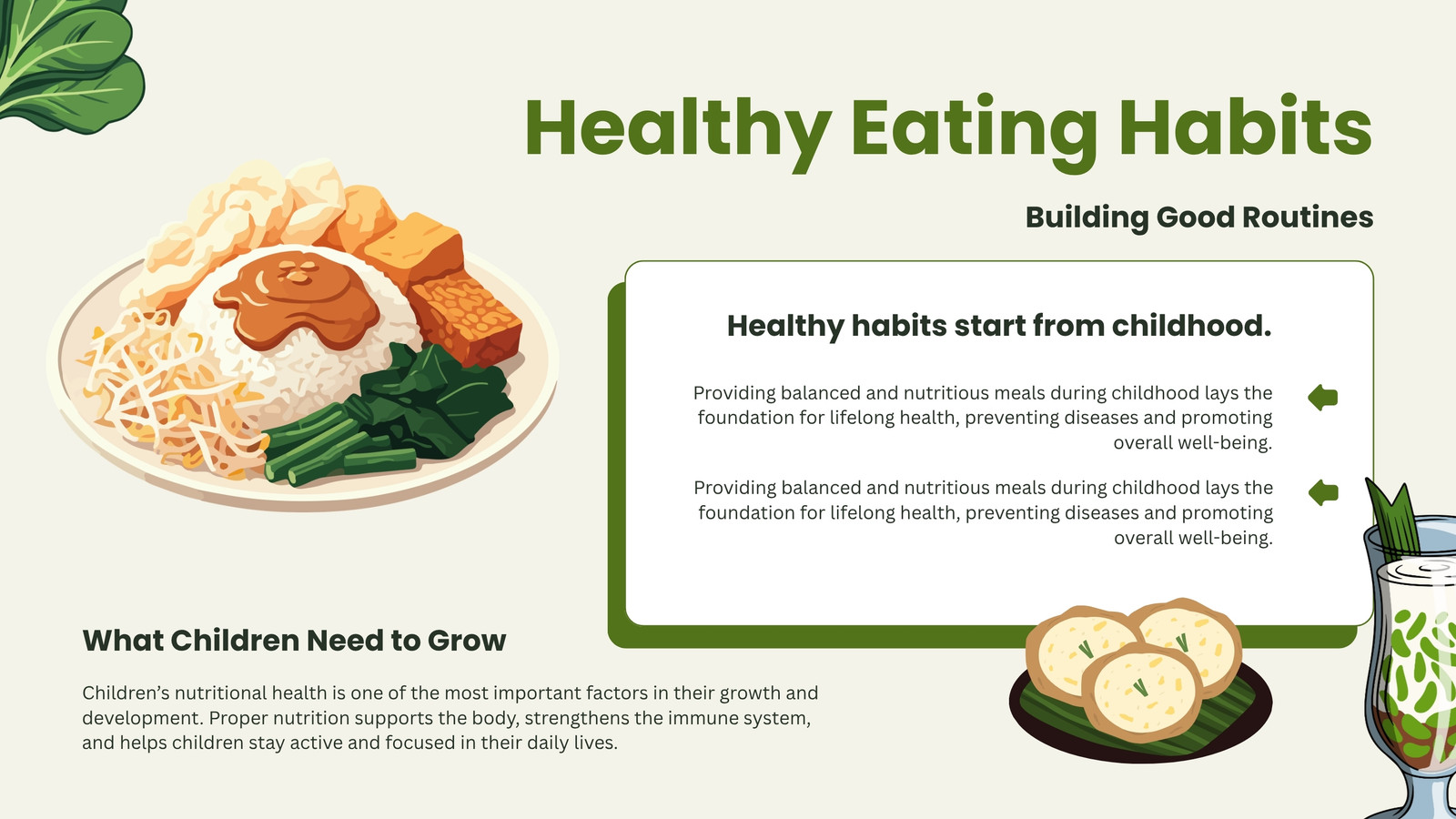 Healthy Eating Habits

Building Good Routines

Healthy habits start from childhood.

Providing balanced and nutritious meals during childhood lays the foundation for lifelong health, preventing diseases and promoting overall well-being.

Providing balanced and nutritious meals during childhood lays the foundation for lifelong health, preventing diseases and promoting overall well-being.

What Children Need to Grow

Children's nutritional health is one of the most important factors in their growth and development. Proper nutrition supports the body, strengthens the immune system, and helps children stay active and focused in their daily lives.